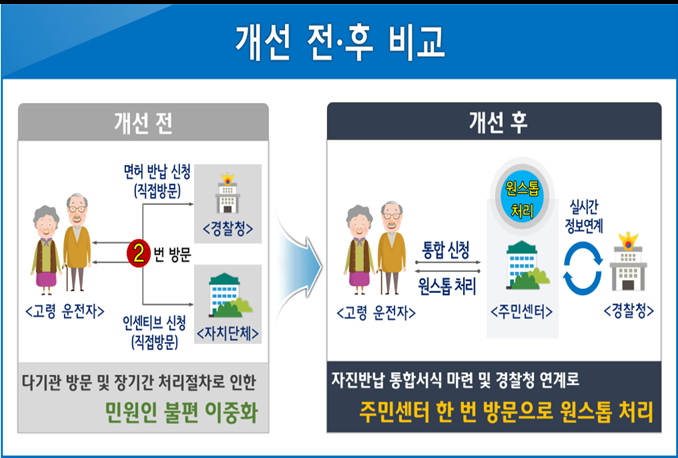 개선 전·후 비교

개선 전

면허 반납 신청
(직접방문)

<경찰청>

2 번 방문

<고령 운전자>

인센티브 신청
(직접방문)

<자치단체>

다기관 방문 및 장기간 처리절차로 인한
민원인 불편 이중화

개선 후

원스톱 처리

실시간 정보연계

통합 신청

원스톱 처리

<고령 운전자>

<주민센터>

<경찰청>

자진반납 통합서식 마련 및 경찰청 연계로
주민센터 한 번 방문으로 원스톱 처리